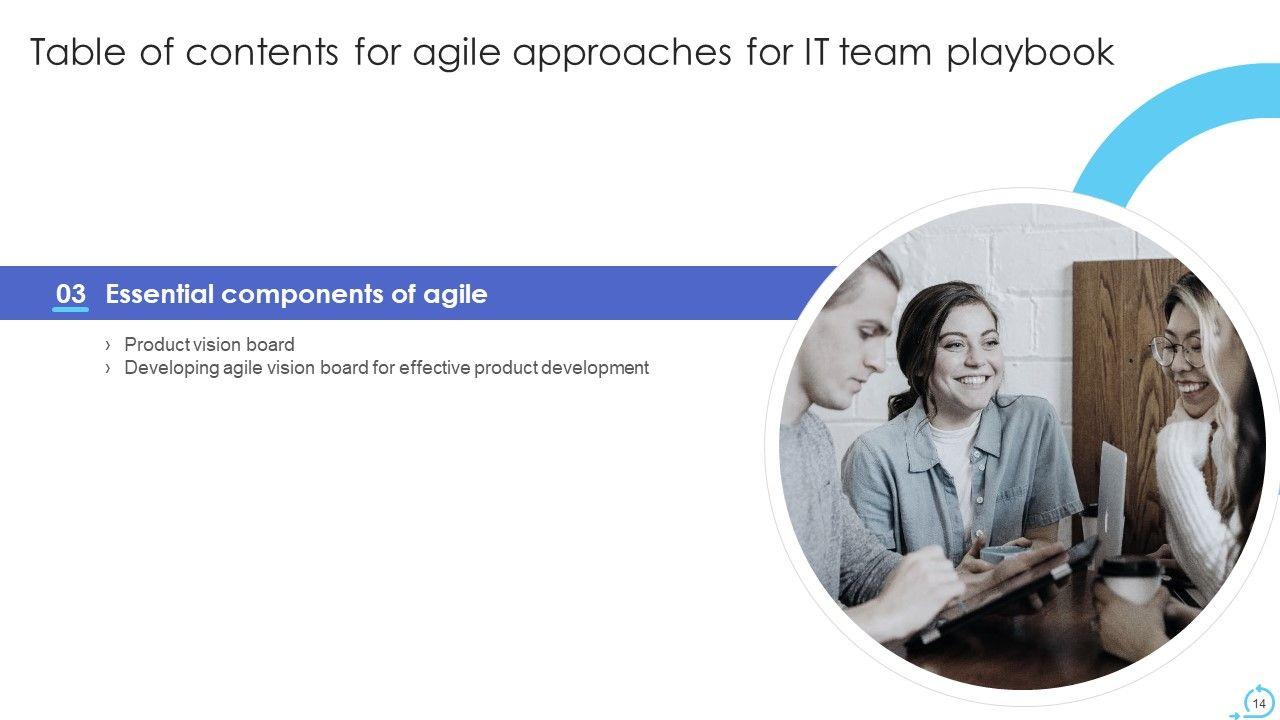 Table of contents for agile approaches for IT team playbook

03 Essential components of agile

› Product vision board
› Developing agile vision board for effective product development

14